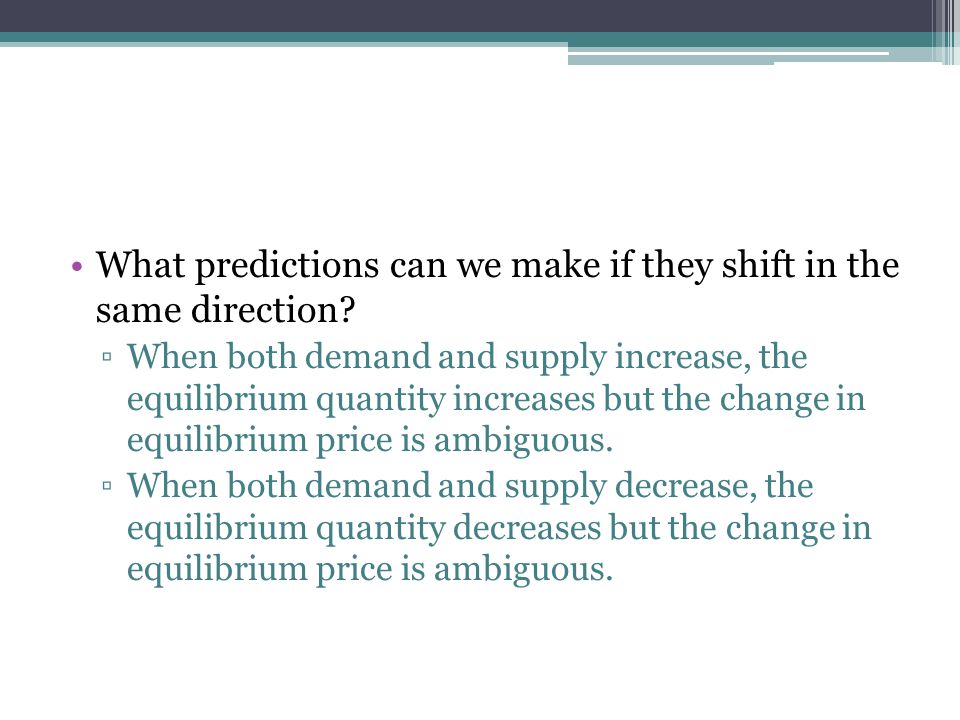 • What predictions can we make if they shift in the same direction?
  ▫ When both demand and supply increase, the equilibrium quantity increases but the change in equilibrium price is ambiguous.
  ▫ When both demand and supply decrease, the equilibrium quantity decreases but the change in equilibrium price is ambiguous.